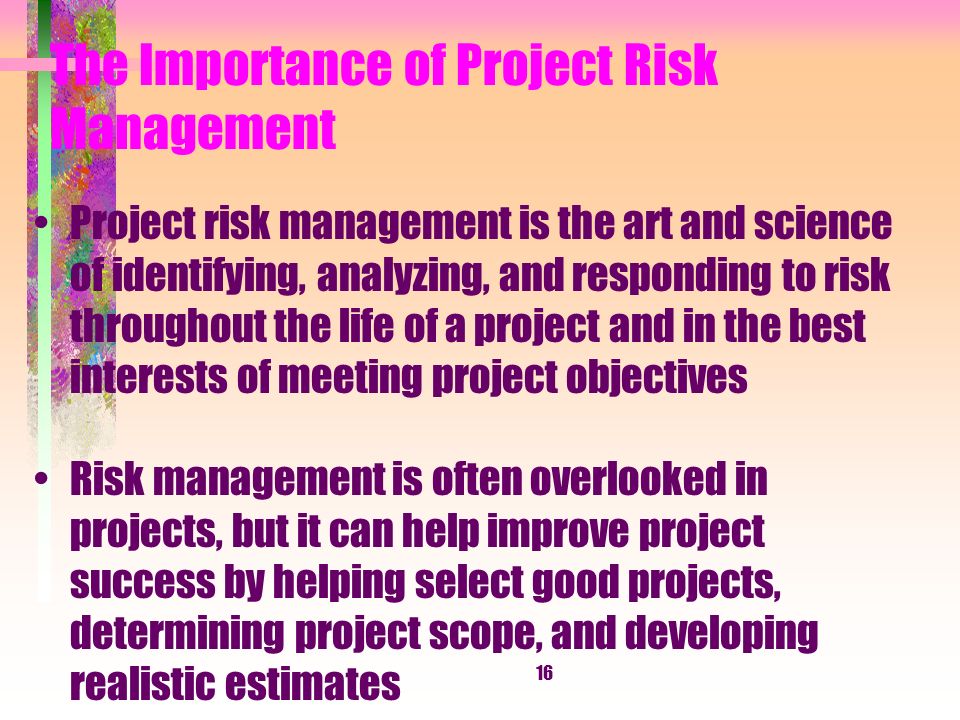 The Importance of Project Risk Management

• Project risk management is the art and science of identifying, analyzing, and responding to risk throughout the life of a project and in the best interests of meeting project objectives

• Risk management is often overlooked in projects, but it can help improve project success by helping select good projects, determining project scope, and developing realistic estimates

16